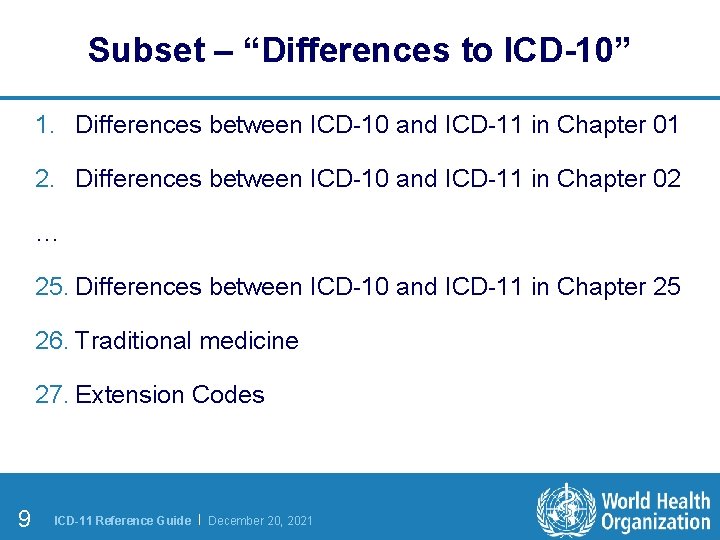 Subset – “Differences to ICD-10”

1. Differences between ICD-10 and ICD-11 in Chapter 01

2. Differences between ICD-10 and ICD-11 in Chapter 02

…

25. Differences between ICD-10 and ICD-11 in Chapter 25

26. Traditional medicine

27. Extension Codes

9 ICD-11 Reference Guide | December 20, 2021

World Health Organization